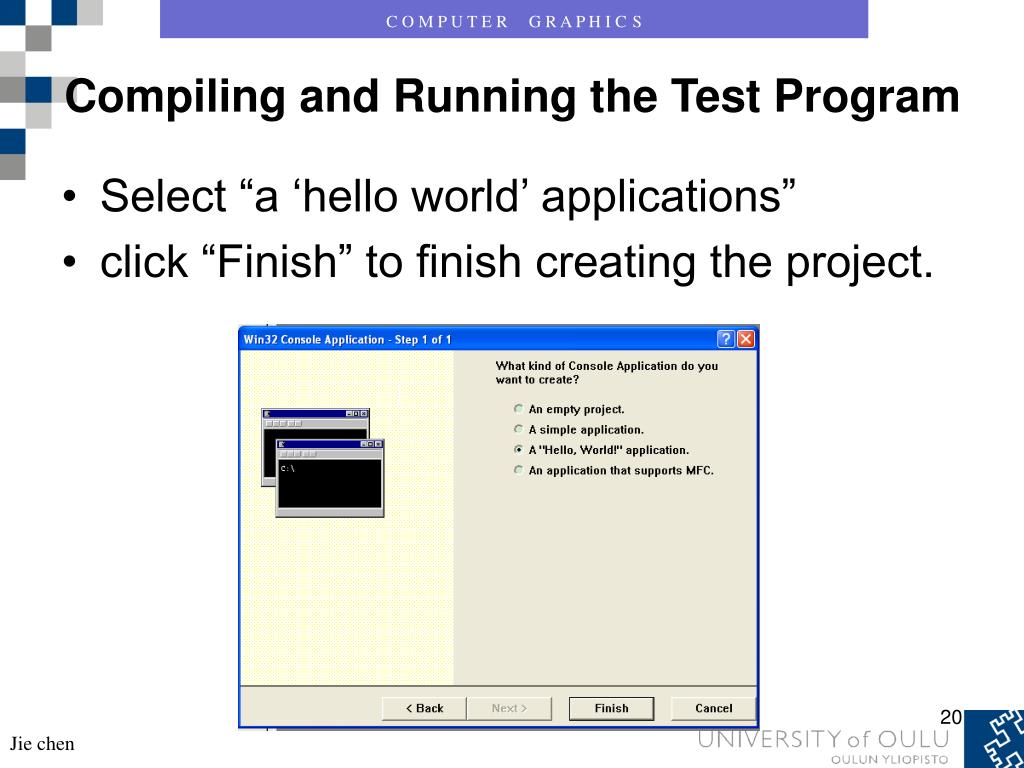 COMPUTER GRAPHICS

Compiling and Running the Test Program

• Select “a ‘hello world’ applications”
• click “Finish” to finish creating the project.

Win32 Console Application - Step 1 of 1

C:\

What kind of Console Application do you want to create?

An empty project.
A simple application.
A "Hello, World!" application.
An application that supports MFC.

< Back
Next >
Finish
Cancel

20

Jie chen

UNIVERSITY of OULU
OULUN YLIOPISTO